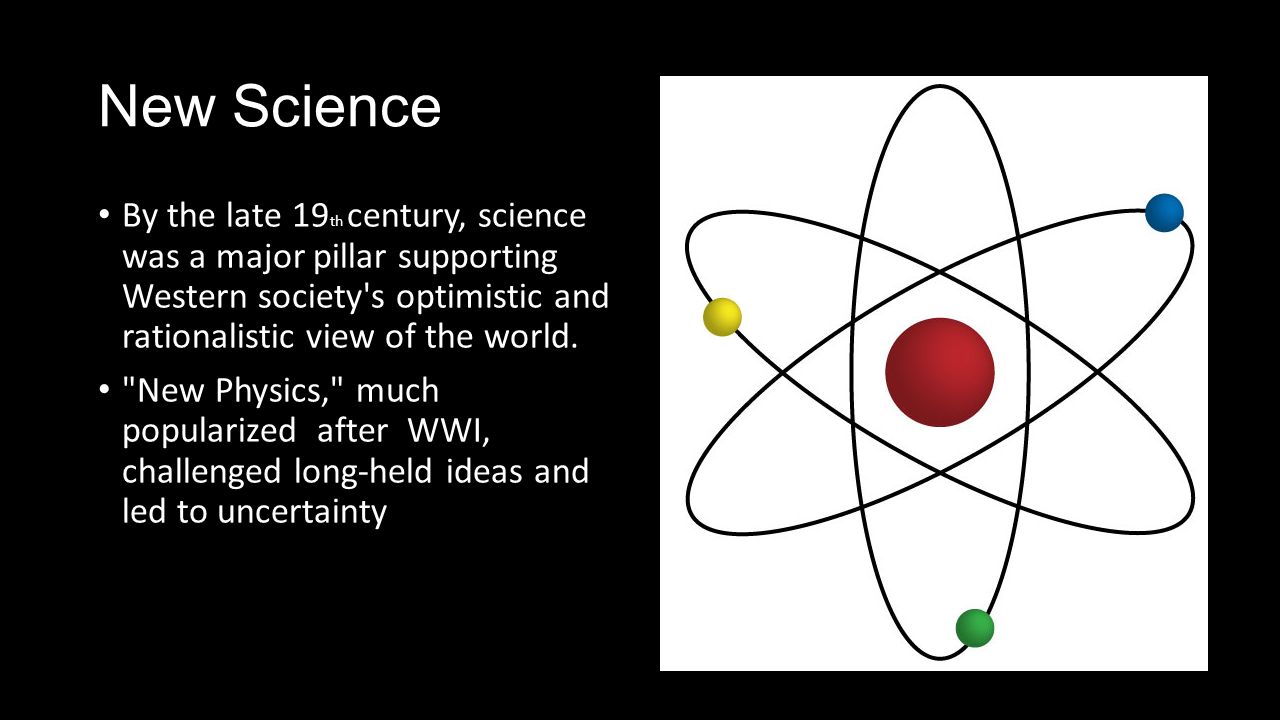 New Science

• By the late 19th century, science was a major pillar supporting Western society's optimistic and rationalistic view of the world.

• "New Physics," much popularized after WWI, challenged long-held ideas and led to uncertainty